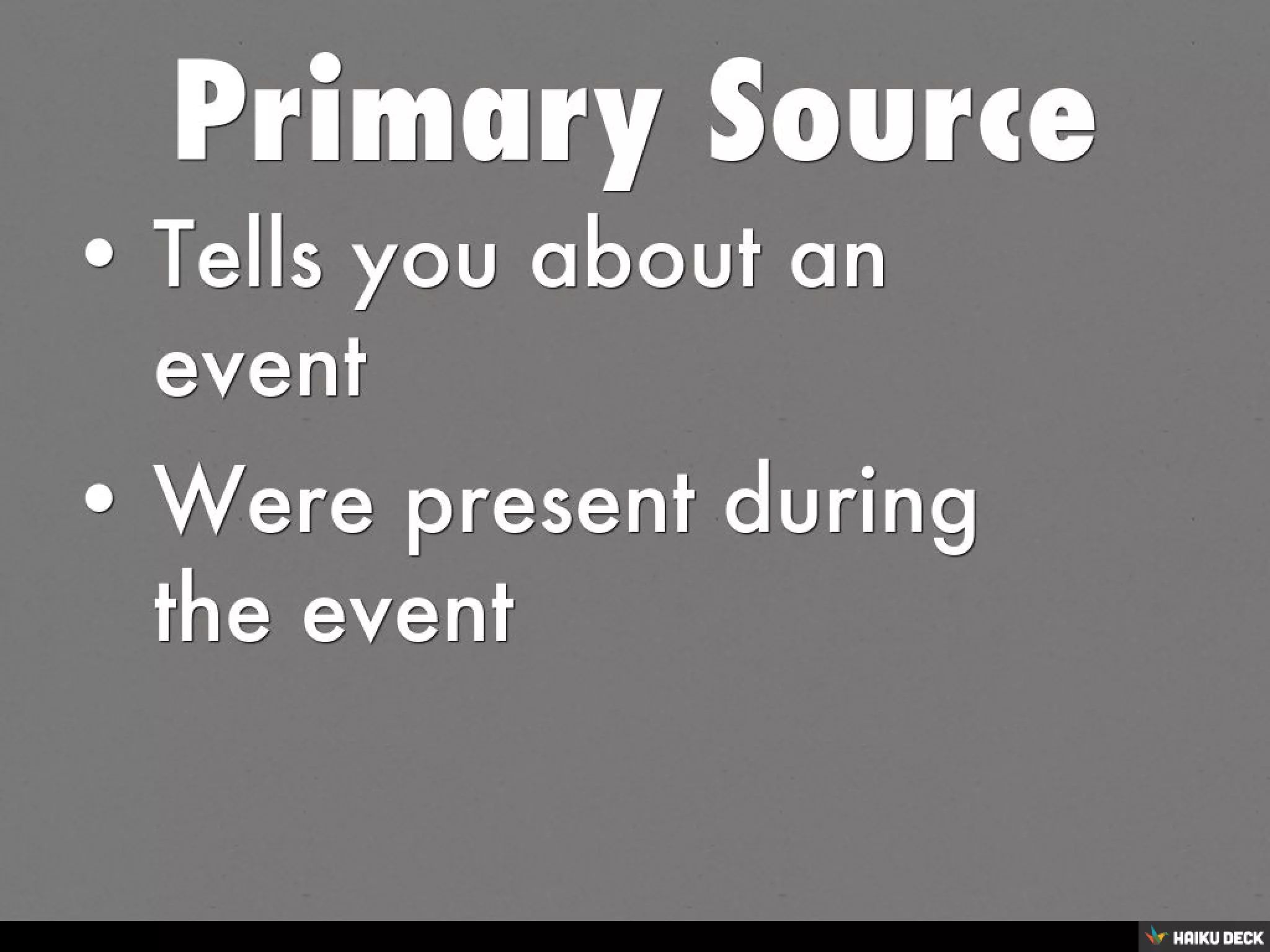 Primary Source

• Tells you about an event

• Were present during the event

HAIKU DECK